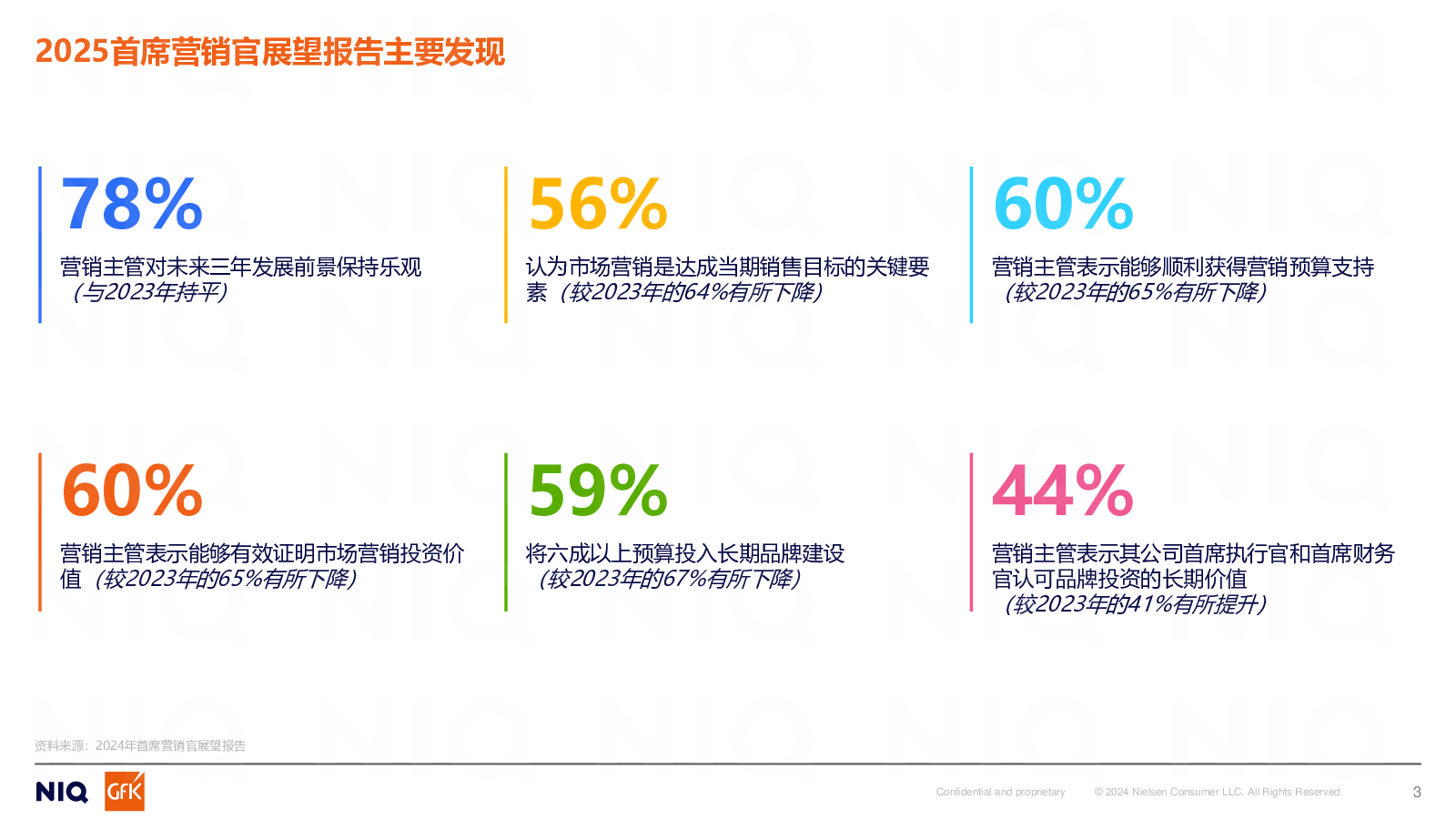 2025首席营销官展望报告主要发现

78%
营销主管对未来三年发展前景保持乐观（与2023年持平）

56%
认为市场营销是达成当期销售目标的关键要素（较2023年的64%有所下降）

60%
营销主管表示能够顺利获得营销预算支持（较2023年的65%有所下降）

60%
营销主管表示能够有效证明市场营销投资价值（较2023年的65%有所下降）

59%
将六成以上预算投入长期品牌建设（较2023年的67%有所下降）

44%
营销主管表示其公司首席执行官和首席财务官认可品牌投资的长期价值（较2023年的41%有所提升）

资料来源：2024年首席营销官展望报告

NIQ GfK

Confidential and proprietary © 2024 Nielsen Consumer LLC. All Rights Reserved. 3